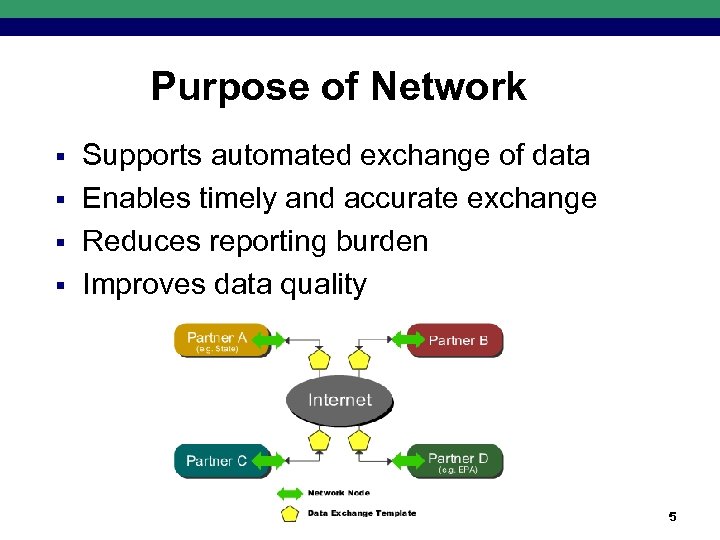 Purpose of Network

▪ Supports automated exchange of data
▪ Enables timely and accurate exchange
▪ Reduces reporting burden
▪ Improves data quality

Partner A
(e.g. State)

Partner B

Internet

Partner C

Partner D
(e.g. EPA)

Network Node

Data Exchange Template

5